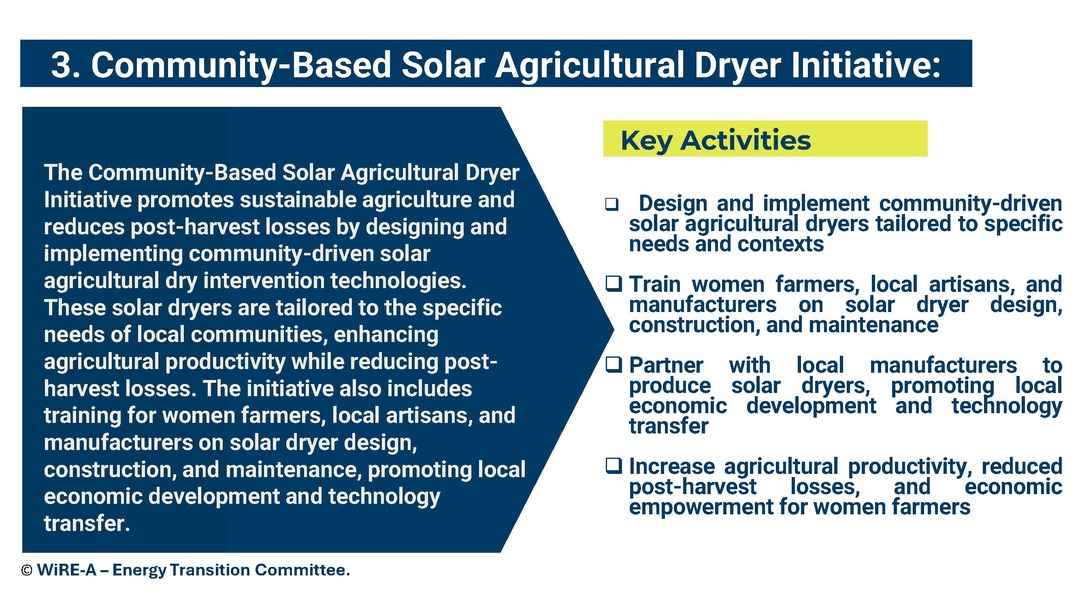 3. Community-Based Solar Agricultural Dryer Initiative:

The Community-Based Solar Agricultural Dryer Initiative promotes sustainable agriculture and reduces post-harvest losses by designing and implementing community-driven solar agricultural dry intervention technologies. These solar dryers are tailored to the specific needs of local communities, enhancing agricultural productivity while reducing post-harvest losses. The initiative also includes training for women farmers, local artisans, and manufacturers on solar dryer design, construction, and maintenance, promoting local economic development and technology transfer.

Key Activities

❑ Design and implement community-driven solar agricultural dryers tailored to specific needs and contexts

❑ Train women farmers, local artisans, and manufacturers on solar dryer design, construction, and maintenance

❑ Partner with local manufacturers to produce solar dryers, promoting local economic development and technology transfer

❑ Increase agricultural productivity, reduced post-harvest losses, and economic empowerment for women farmers

© WiRE-A – Energy Transition Committee.